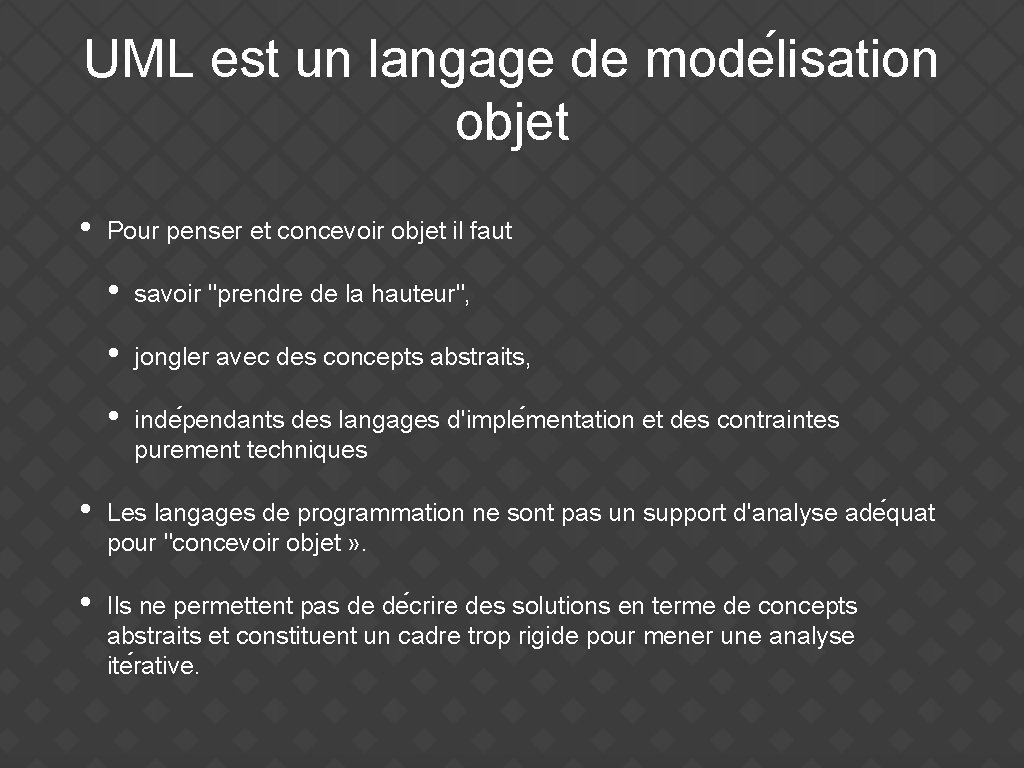 UML est un langage de modélisation objet

• Pour penser et concevoir objet il faut

• savoir "prendre de la hauteur",

• jongler avec des concepts abstraits,

• indépendants des langages d'implémentation et des contraintes purement techniques

• Les langages de programmation ne sont pas un support d'analyse adéquat pour "concevoir objet ».

• Ils ne permettent pas de décrire des solutions en terme de concepts abstraits et constituent un cadre trop rigide pour mener une analyse itérative.